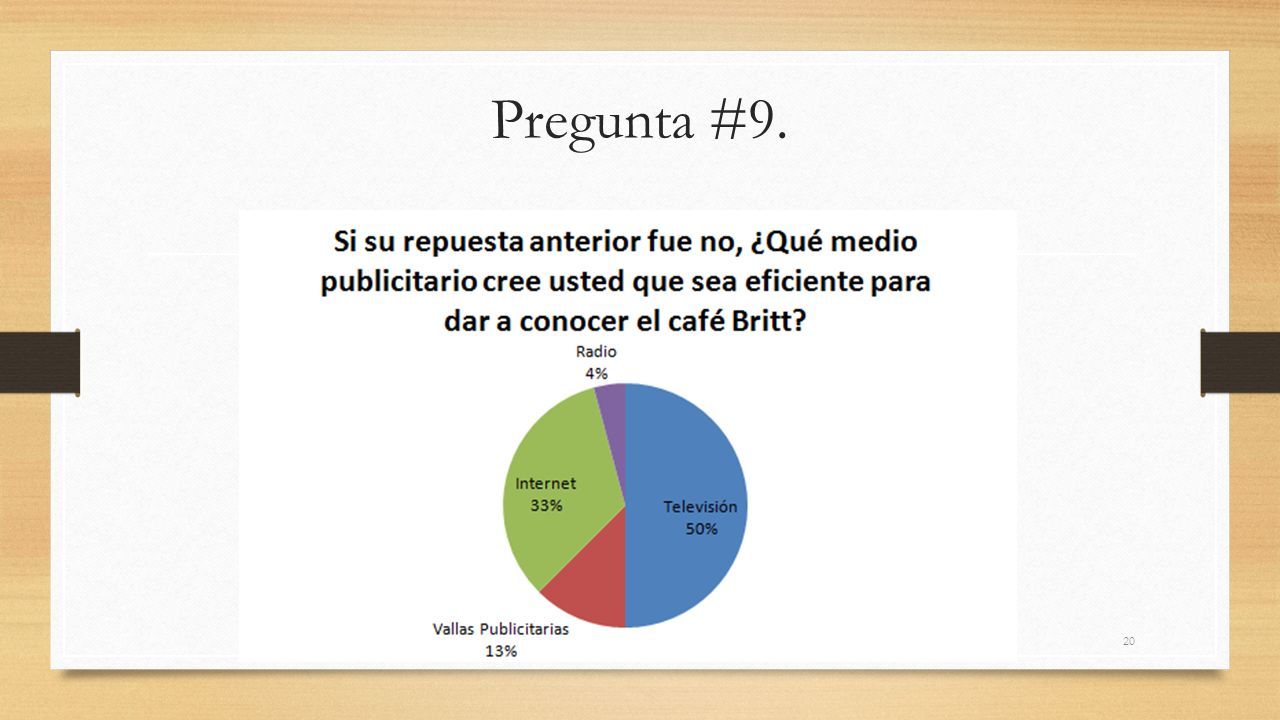 Pregunta #9.

Si su repuesta anterior fue no, ¿Qué medio publicitario cree usted que sea eficiente para dar a conocer el café Britt?

Radio
4%

Internet
33%

Televisión
50%

Vallas Publicitarias
13%

20